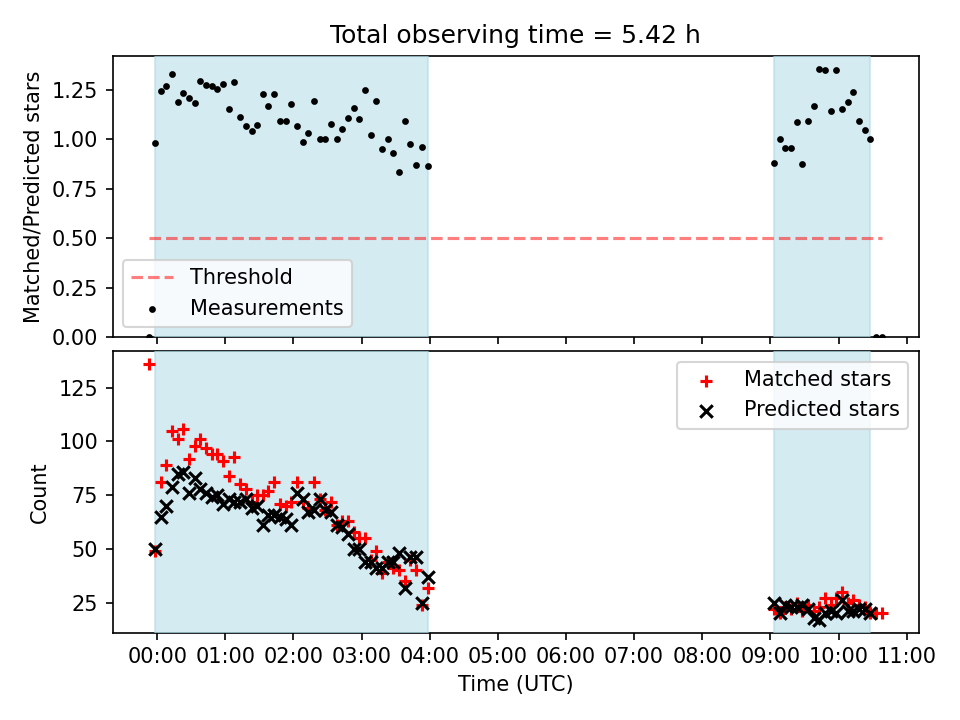 Total observing time = 5.42 h

Matched/Predicted stars

1.25
1.00
0.75
0.50
0.25
0.00

Threshold
Measurements

Count

125
100
75
50
25

Matched stars
Predicted stars

00:00 01:00 02:00 03:00 04:00 05:00 06:00 07:00 08:00 09:00 10:00 11:00

Time (UTC)